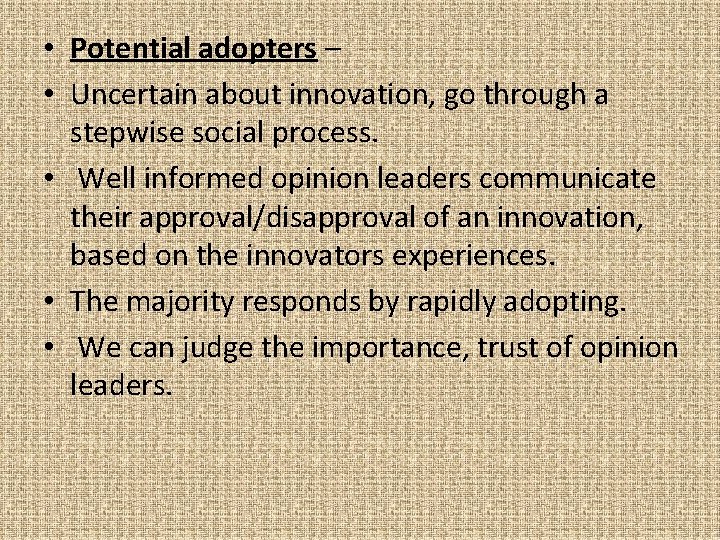 • Potential adopters –
• Uncertain about innovation, go through a stepwise social process.
• Well informed opinion leaders communicate their approval/disapproval of an innovation, based on the innovators experiences.
• The majority responds by rapidly adopting.
• We can judge the importance, trust of opinion leaders.